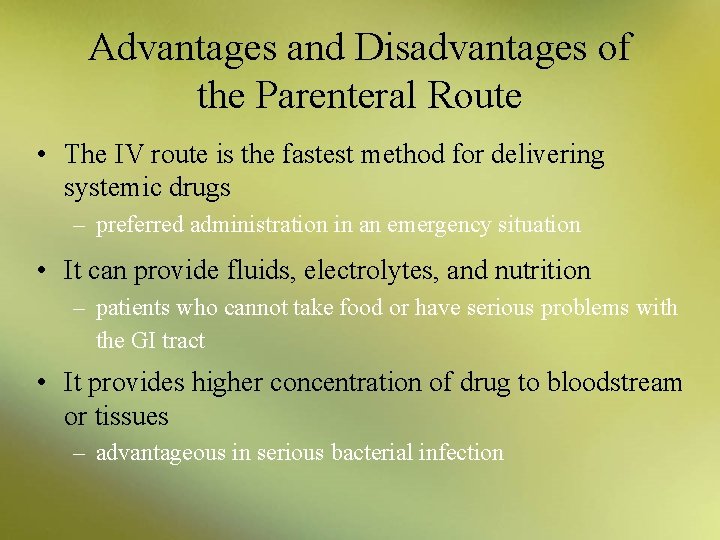 Advantages and Disadvantages of the Parenteral Route

• The IV route is the fastest method for delivering systemic drugs
– preferred administration in an emergency situation

• It can provide fluids, electrolytes, and nutrition
– patients who cannot take food or have serious problems with the GI tract

• It provides higher concentration of drug to bloodstream or tissues
– advantageous in serious bacterial infection